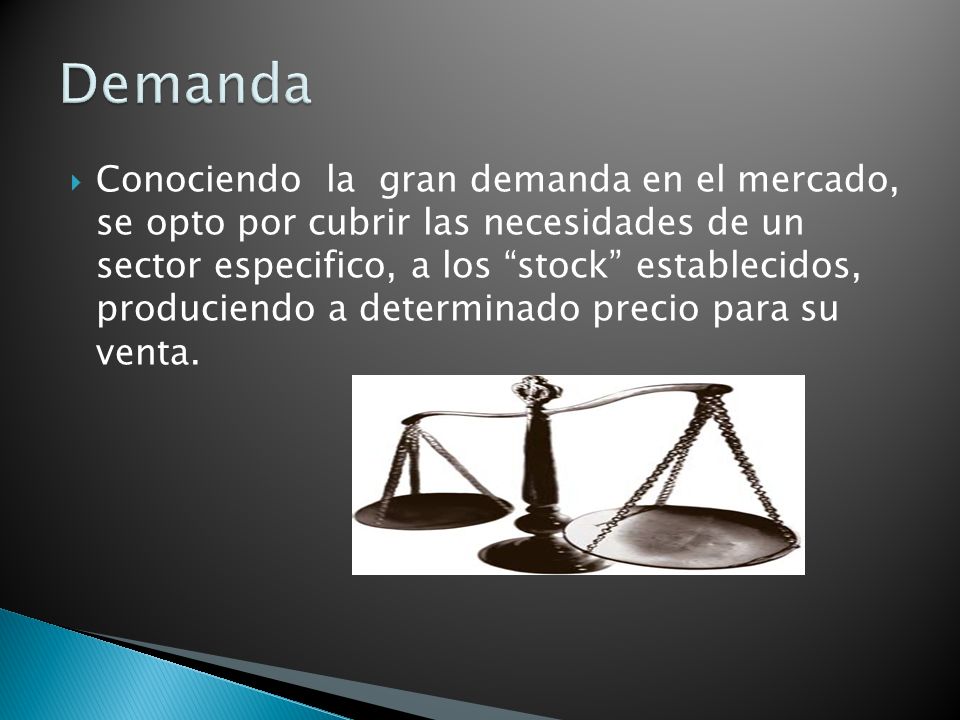 Demanda

Conociendo la gran demanda en el mercado, se opto por cubrir las necesidades de un sector especifico, a los “stock” establecidos, produciendo a determinado precio para su venta.